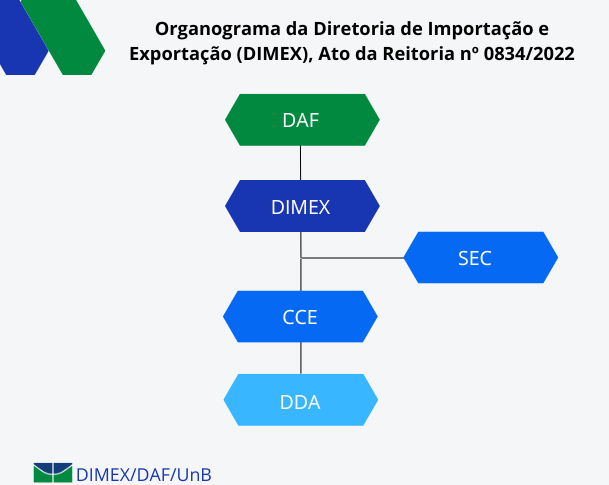 Organograma da Diretoria de Importação e Exportação (DIMEX), Ato da Reitoria nº 0834/2022

DAF

DIMEX

SEC

CCE

DDA

DIMEX/DAF/UnB